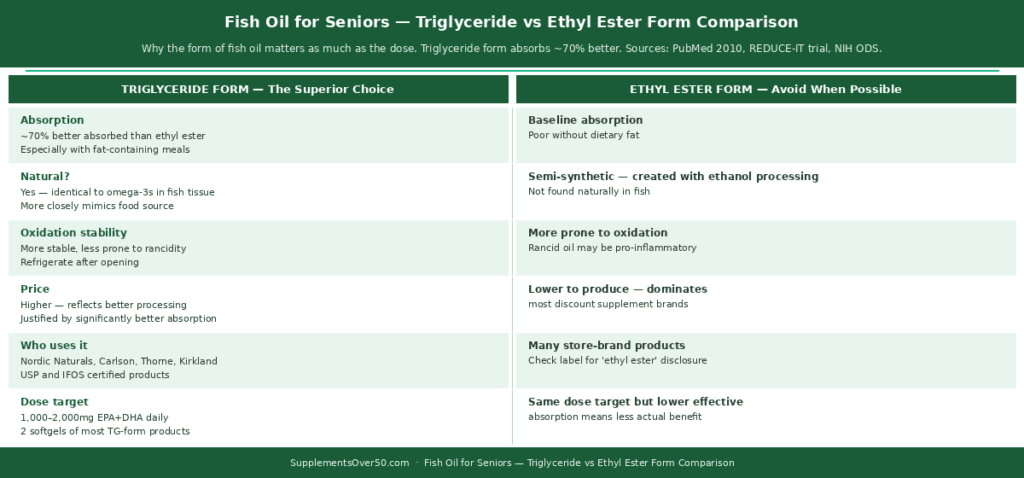 Fish Oil for Seniors — Triglyceride vs Ethyl Ester Form Comparison

Why the form of fish oil matters as much as the dose. Triglyceride form absorbs ~70% better. Sources: PubMed 2010, REDUCE-IT trial, NIH ODS.

TRIGLYCERIDE FORM — The Superior Choice

Absorption
~70% better absorbed than ethyl ester
Especially with fat-containing meals

Natural?
Yes — identical to omega-3s in fish tissue
More closely mimics food source

Oxidation stability
More stable, less prone to rancidity
Refrigerate after opening

Price
Higher — reflects better processing
Justified by significantly better absorption

Who uses it
Nordic Naturals, Carlson, Thorne, Kirkland
USP and IFOS certified products

Dose target
1,000–2,000mg EPA+DHA daily
2 softgels of most TG-form products

ETHYL ESTER FORM — Avoid When Possible

Baseline absorption
Poor without dietary fat

Semi-synthetic — created with ethanol processing
Not found naturally in fish

More prone to oxidation
Rancid oil may be pro-inflammatory

Lower to produce — dominates
most discount supplement brands

Many store-brand products
Check label for 'ethyl ester' disclosure

Same dose target but lower effective
absorption means less actual benefit

SupplementsOver50.com · Fish Oil for Seniors — Triglyceride vs Ethyl Ester Form Comparison